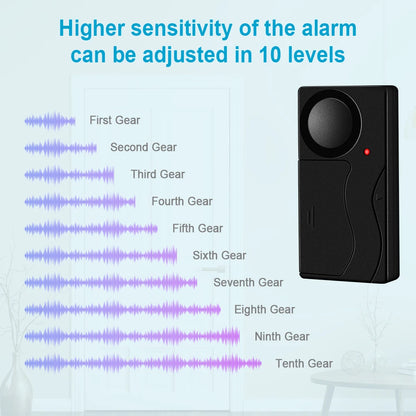 Higher sensitivity of the alarm can be adjusted in 10 levels

First Gear
Second Gear
Third Gear
Fourth Gear
Fifth Gear
Sixth Gear
Seventh Gear
Eighth Gear
Ninth Gear
Tenth Gear